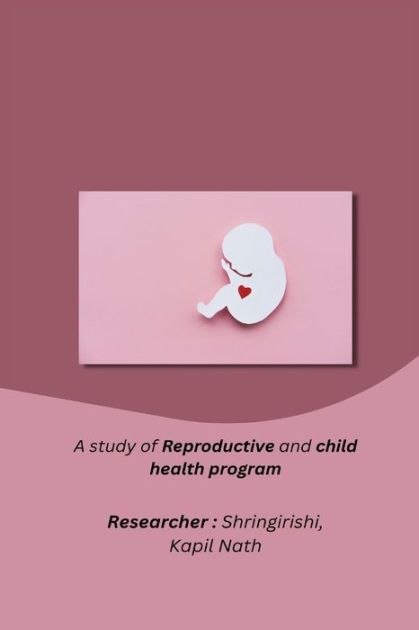 A study of Reproductive and child health program

Researcher : Shringirishi, Kapil Nath